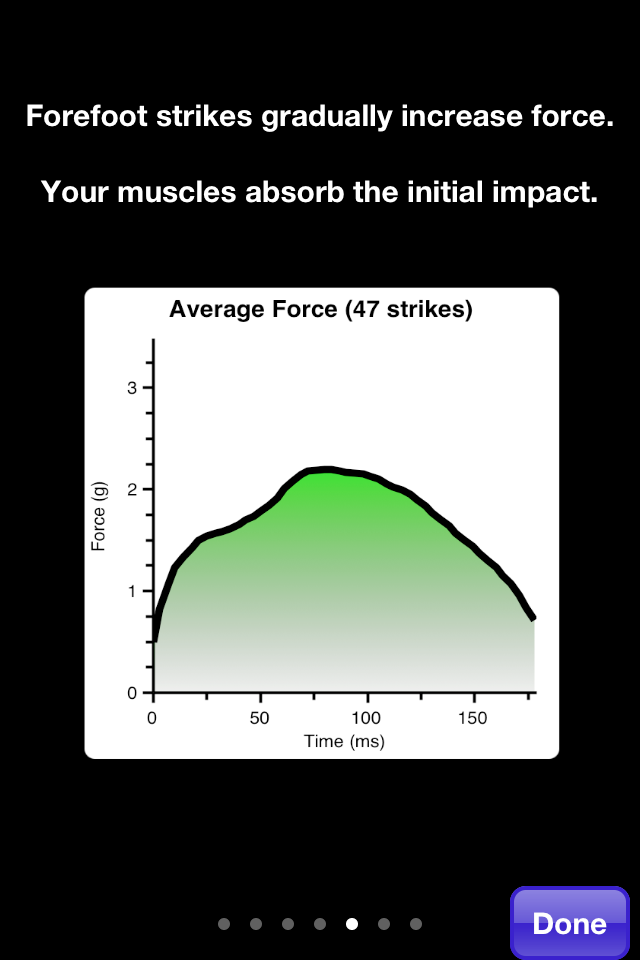 Forefoot strikes gradually increase force.

Your muscles absorb the initial impact.

Average Force (47 strikes)

Force (g)

3
2
1
0

0 50 100 150

Time (ms)

Done